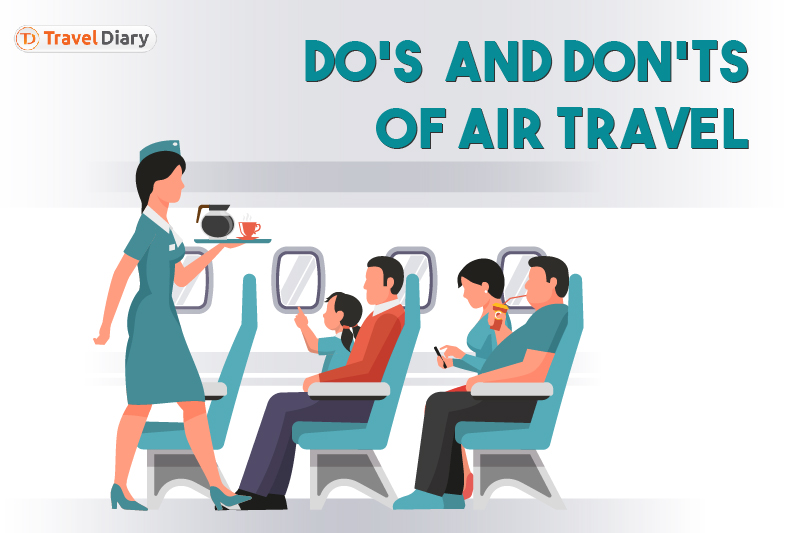 TD Travel Diary

DO'S AND DON'TS OF AIR TRAVEL